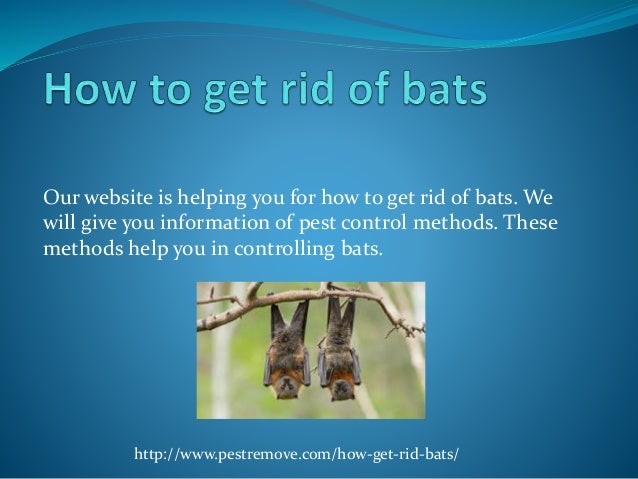 How to get rid of bats

Our website is helping you for how to get rid of bats. We will give you information of pest control methods. These methods help you in controlling bats.

http://www.pestremove.com/how-get-rid-bats/